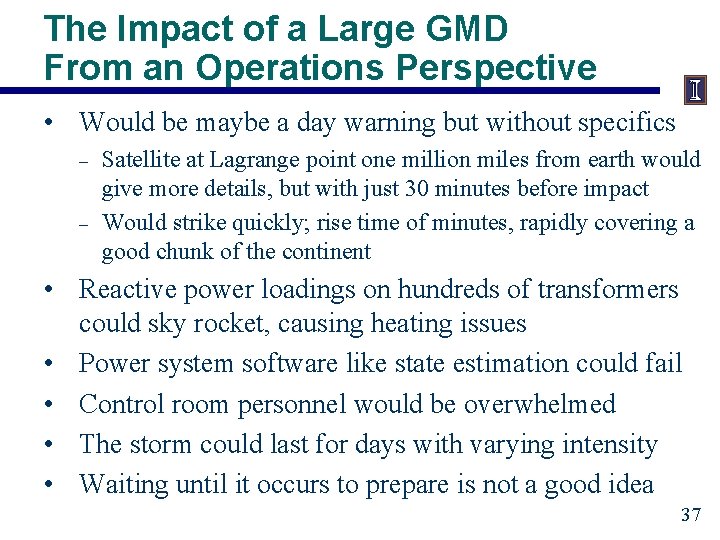 The Impact of a Large GMD From an Operations Perspective

I

• Would be maybe a day warning but without specifics

– Satellite at Lagrange point one million miles from earth would give more details, but with just 30 minutes before impact

– Would strike quickly; rise time of minutes, rapidly covering a good chunk of the continent

• Reactive power loadings on hundreds of transformers could sky rocket, causing heating issues

• Power system software like state estimation could fail

• Control room personnel would be overwhelmed

• The storm could last for days with varying intensity

• Waiting until it occurs to prepare is not a good idea

37